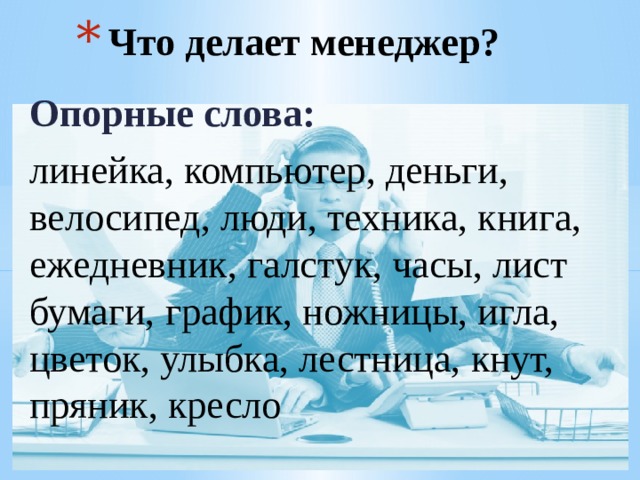 * Что делает менеджер?

Опорные слова:

линейка, компьютер, деньги, велосипед, люди, техника, книга, ежедневник, галстук, часы, лист бумаги, график, ножницы, игла, цветок, улыбка, лестница, кнут, пряник, кресло